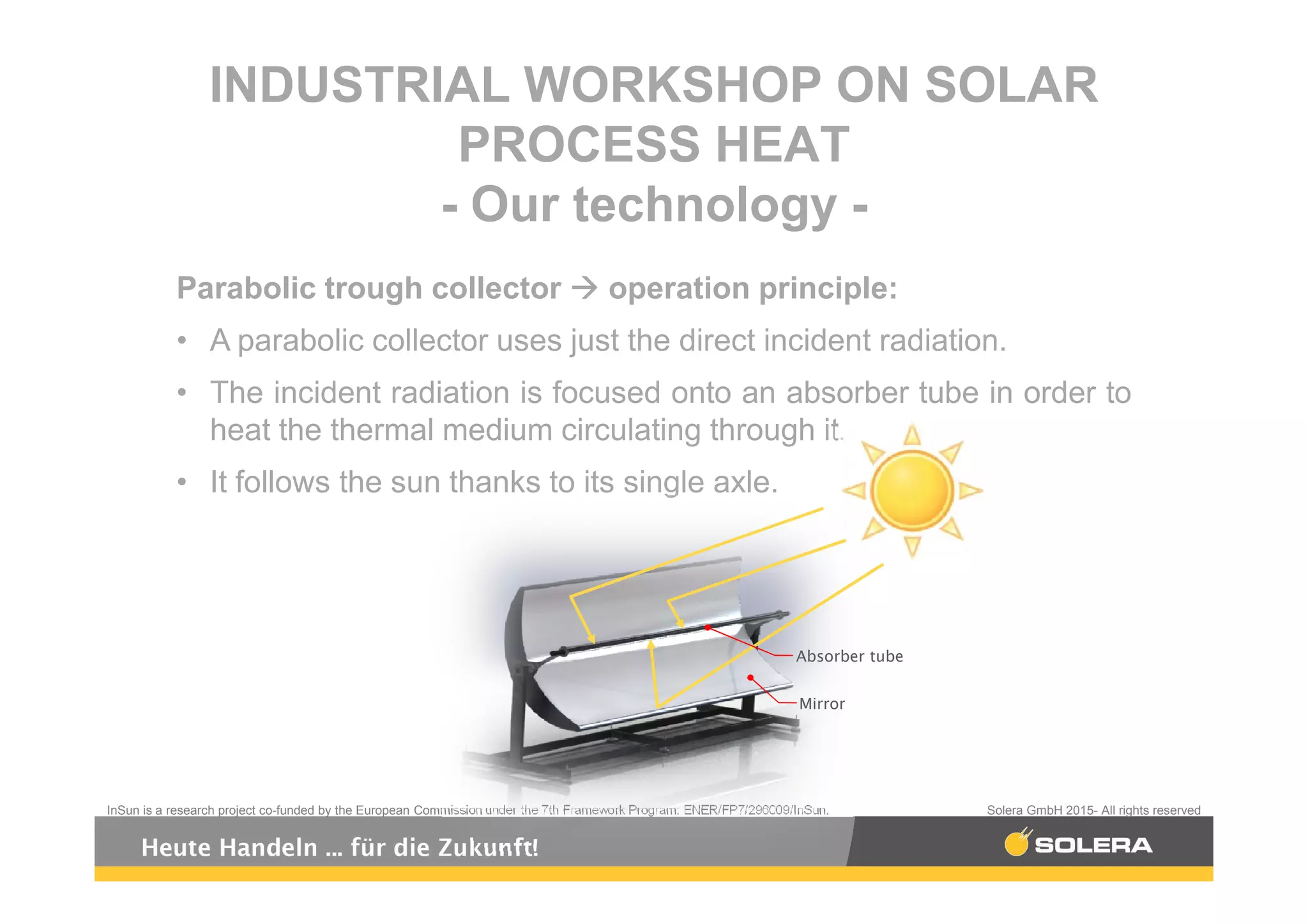 INDUSTRIAL WORKSHOP ON SOLAR PROCESS HEAT
- Our technology -

Parabolic trough collector → operation principle:

• A parabolic collector uses just the direct incident radiation.

• The incident radiation is focused onto an absorber tube in order to heat the thermal medium circulating through it.

• It follows the sun thanks to its single axle.

Absorber tube

Mirror

InSun is a research project co-funded by the European Commission under the 7th Framework Program: ENER/FP7/296009/InSun.

Solera GmbH 2015- All rights reserved

Heute Handeln … für die Zukunft!

SOLERA